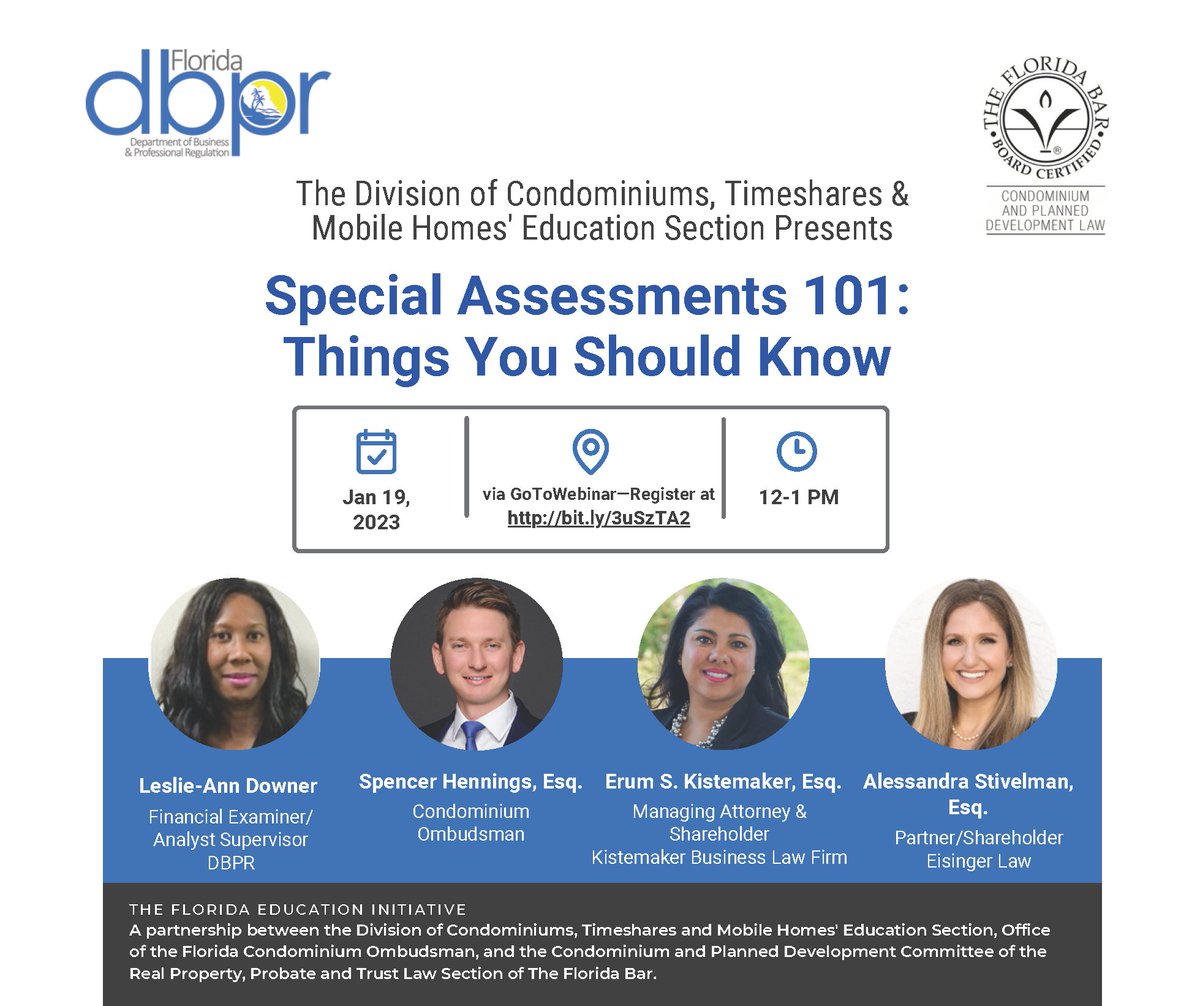 Florida
dbpr
Department of Business & Professional Regulation

THE FLORIDA BAR
BOARD CERTIFIED
CONDOMINIUM AND PLANNED DEVELOPMENT LAW

The Division of Condominiums, Timeshares & Mobile Homes' Education Section Presents

Special Assessments 101: Things You Should Know

Jan 19, 2023

via GoToWebinar—Register at http://bit.ly/3uSzTA2

12-1 PM

Leslie-Ann Downer
Financial Examiner/ Analyst Supervisor
DBPR

Spencer Hennings, Esq.
Condominium Ombudsman

Erum S. Kistemaker, Esq.
Managing Attorney & Shareholder
Kistemaker Business Law Firm

Alessandra Stivelman, Esq.
Partner/Shareholder
Eisinger Law

THE FLORIDA EDUCATION INITIATIVE
A partnership between the Division of Condominiums, Timeshares and Mobile Homes' Education Section, Office of the Florida Condominium Ombudsman, and the Condominium and Planned Development Committee of the Real Property, Probate and Trust Law Section of The Florida Bar.